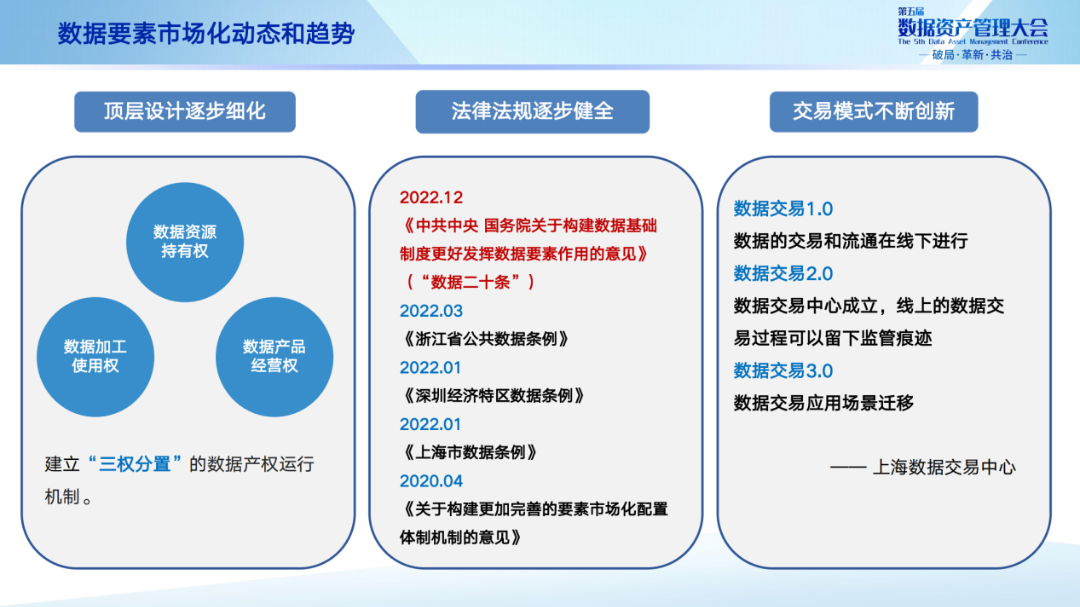 数据要素市场化动态和趋势

第五届
数据资产管理大会
The 5th Data Asset Management Conference
— 破局·革新·共治 —

顶层设计逐步细化

数据资源持有权

数据加工使用权

数据产品经营权

建立“三权分置”的数据产权运行机制。

法律法规逐步健全

2022.12
《中共中央 国务院关于构建数据基础制度更好发挥数据要素作用的意见》（“数据二十条”）
2022.03
《浙江省公共数据条例》
2022.01
《深圳经济特区数据条例》
2022.01
《上海市数据条例》
2020.04
《关于构建更加完善的要素市场化配置体制机制的意见》

交易模式不断创新

数据交易1.0
数据的交易和流通在线下进行
数据交易2.0
数据交易中心成立，线上的数据交易过程可以留下监管痕迹
数据交易3.0
数据交易应用场景迁移

—— 上海数据交易中心